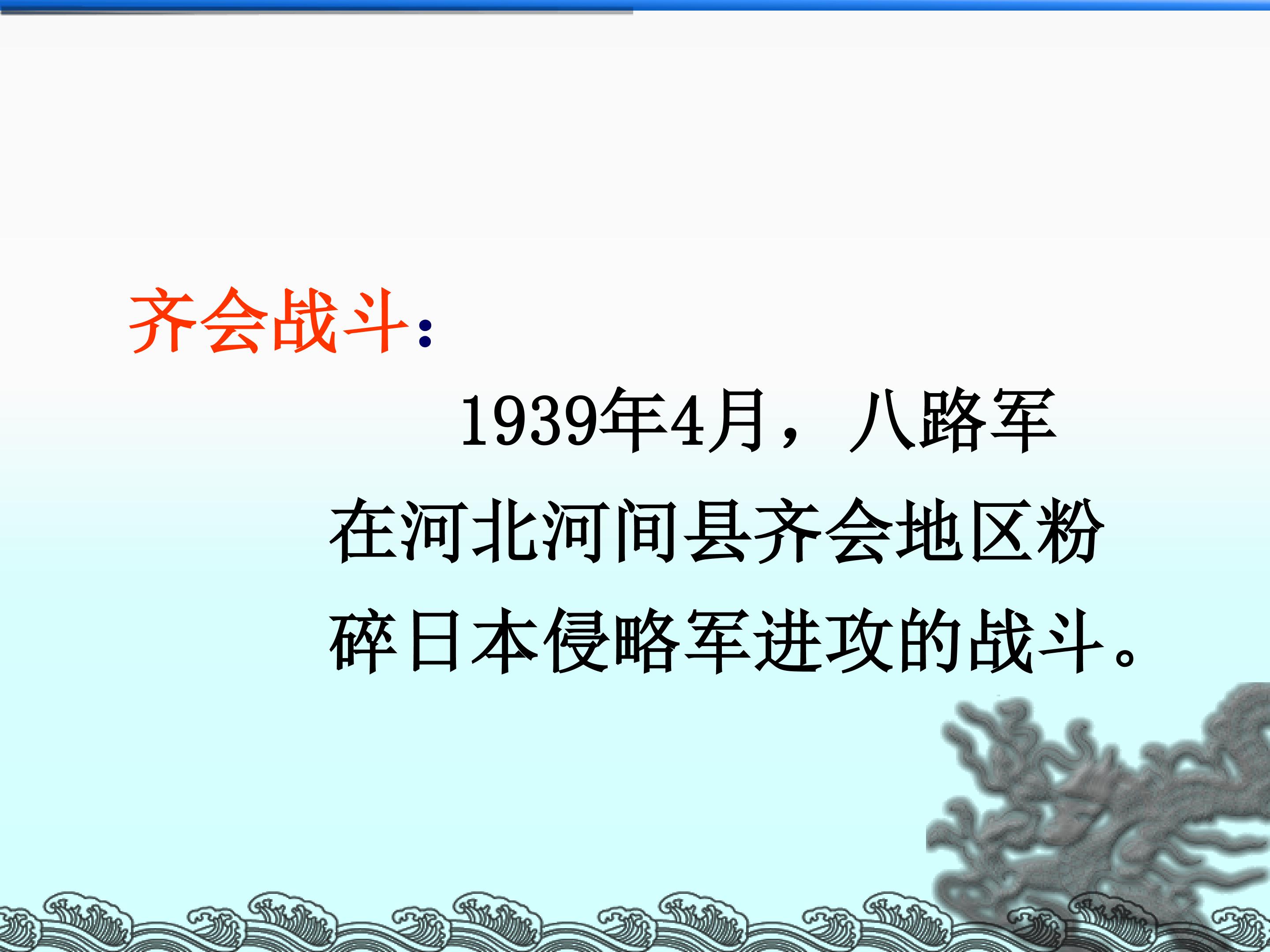 齐会战斗：

1939年4月，八路军在河北河间县齐会地区粉碎日本侵略军进攻的战斗。